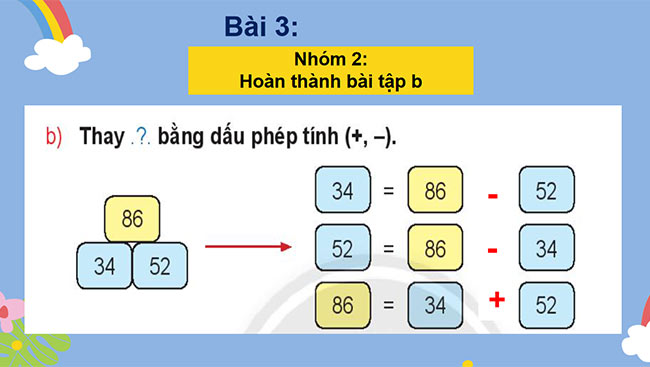 Bài 3:

Nhóm 2:
Hoàn thành bài tập b

b) Thay .?. bằng dấu phép tính (+, –).

86
34 52

34 = 86 - 52
52 = 86 - 34
86 = 34 + 52